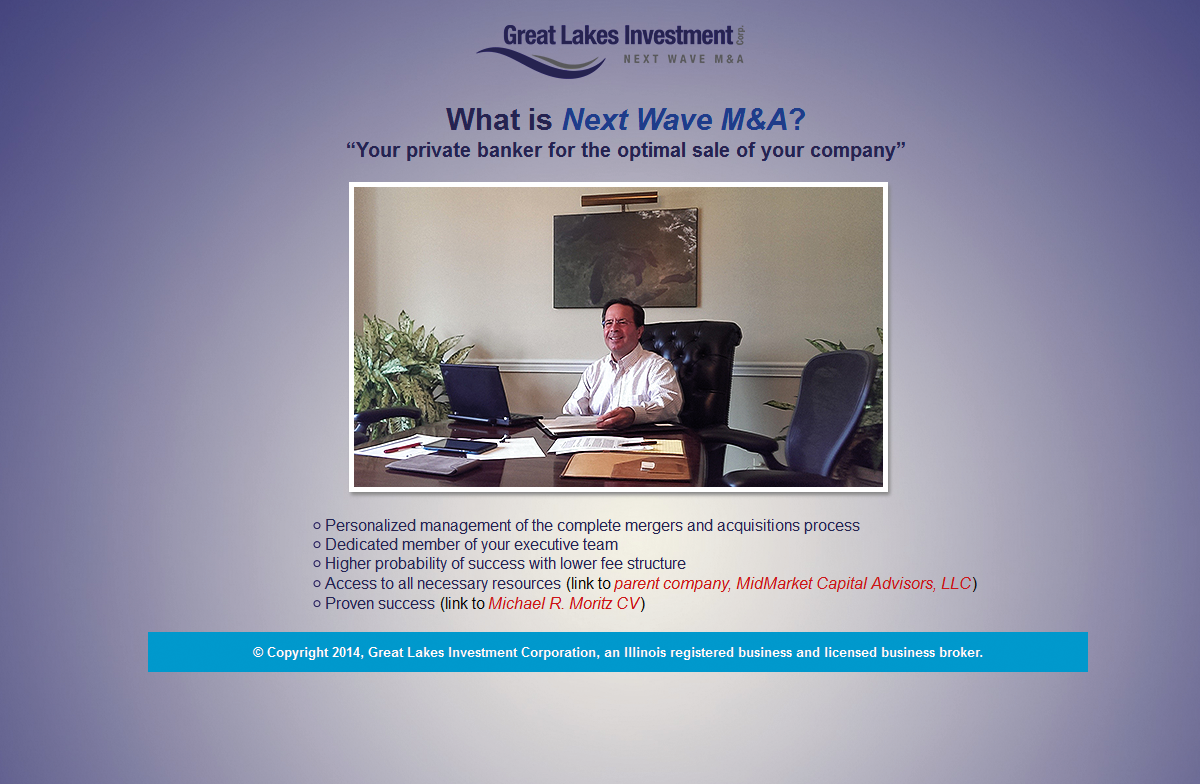 Great Lakes Investment Corp.
NEXT WAVE M&A

What is Next Wave M&A?
“Your private banker for the optimal sale of your company”

○ Personalized management of the complete mergers and acquisitions process
○ Dedicated member of your executive team
○ Higher probability of success with lower fee structure
○ Access to all necessary resources (link to parent company, MidMarket Capital Advisors, LLC)
○ Proven success (link to Michael R. Moritz CV)

© Copyright 2014, Great Lakes Investment Corporation, an Illinois registered business and licensed business broker.